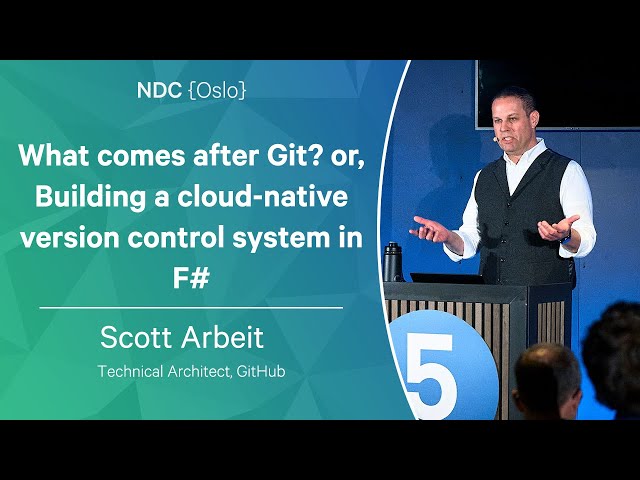 NDC {Oslo}

What comes after Git? or, Building a cloud-native version control system in F#

Scott Arbeit

Technical Architect, GitHub

5